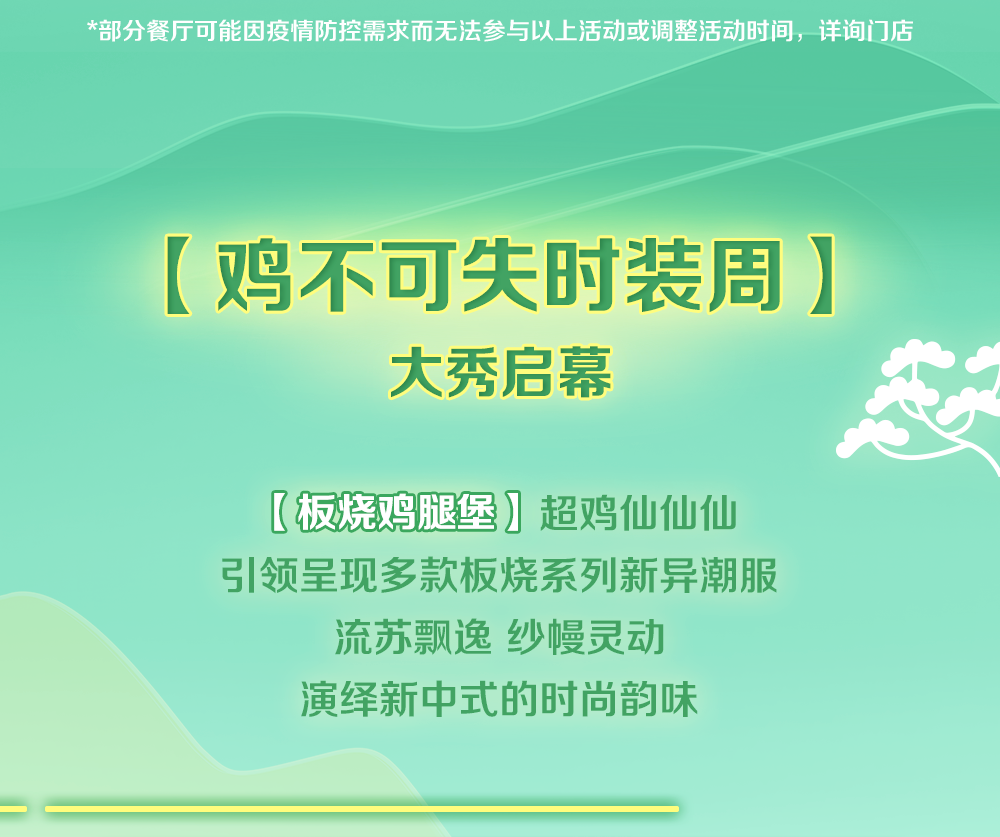 *部分餐厅可能因疫情防控需求而无法参与以上活动或调整活动时间，详询门店

【 鸡不可失时装周 】
大秀启幕

【 板烧鸡腿堡 】超鸡仙仙仙
引领呈现多款板烧系列新异潮服
流苏飘逸 纱幔灵动
演绎新中式的时尚韵味